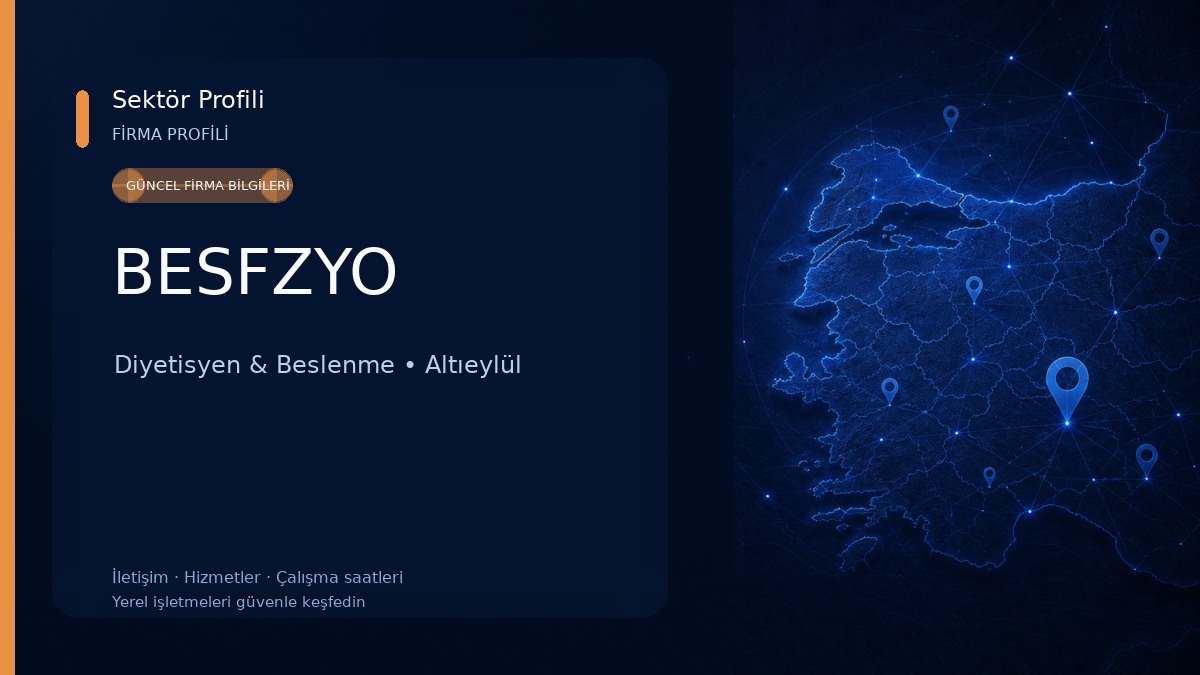 Sektör Profili
FİRMA PROFİLİ

GÜNCEL FİRMA BİLGİLERİ

BESFZYO

Diyetisyen & Beslenme • Altıeylül

İletişim · Hizmetler · Çalışma saatleri
Yerel işletmeleri güvenle keşfedin